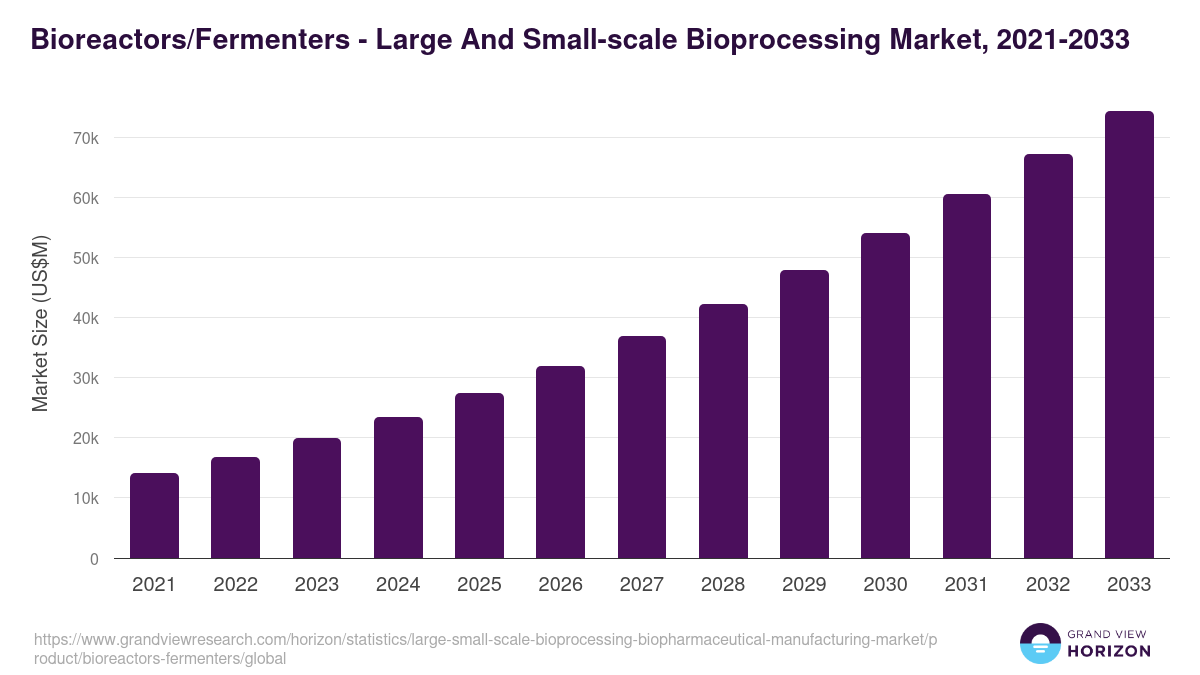 Bioreactors/Fermenters - Large And Small-scale Bioprocessing Market, 2021-2033

Market Size (US$M)

70k
60k
50k
40k
30k
20k
10k
0

2021 2022 2023 2024 2025 2026 2027 2028 2029 2030 2031 2032 2033

https://www.grandviewresearch.com/horizon/statistics/large-small-scale-bioprocessing-biopharmaceutical-manufacturing-market/product/bioreactors-fermenters/global

GRAND VIEW HORIZON